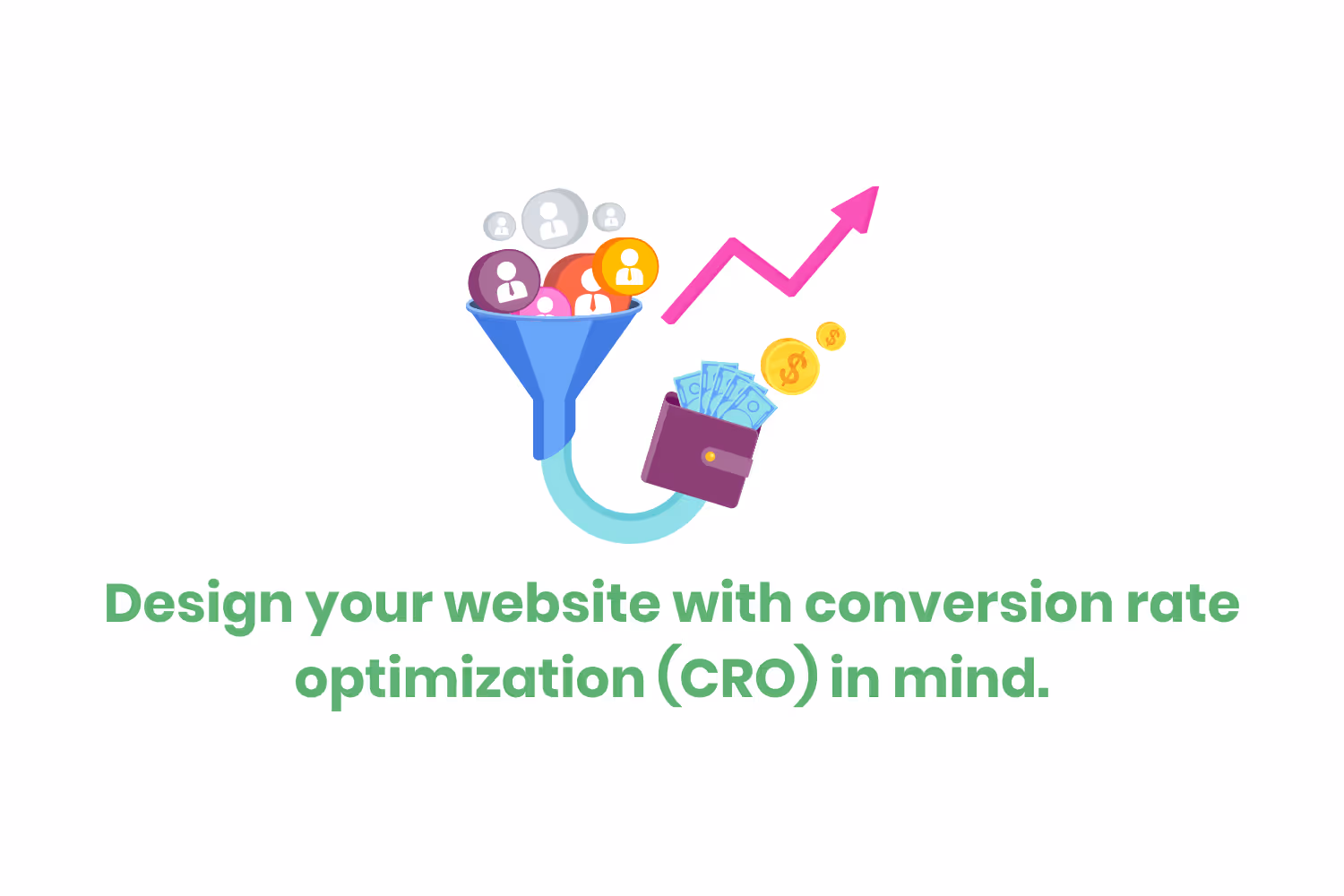 Design your website with conversion rate optimization (CRO) in mind.